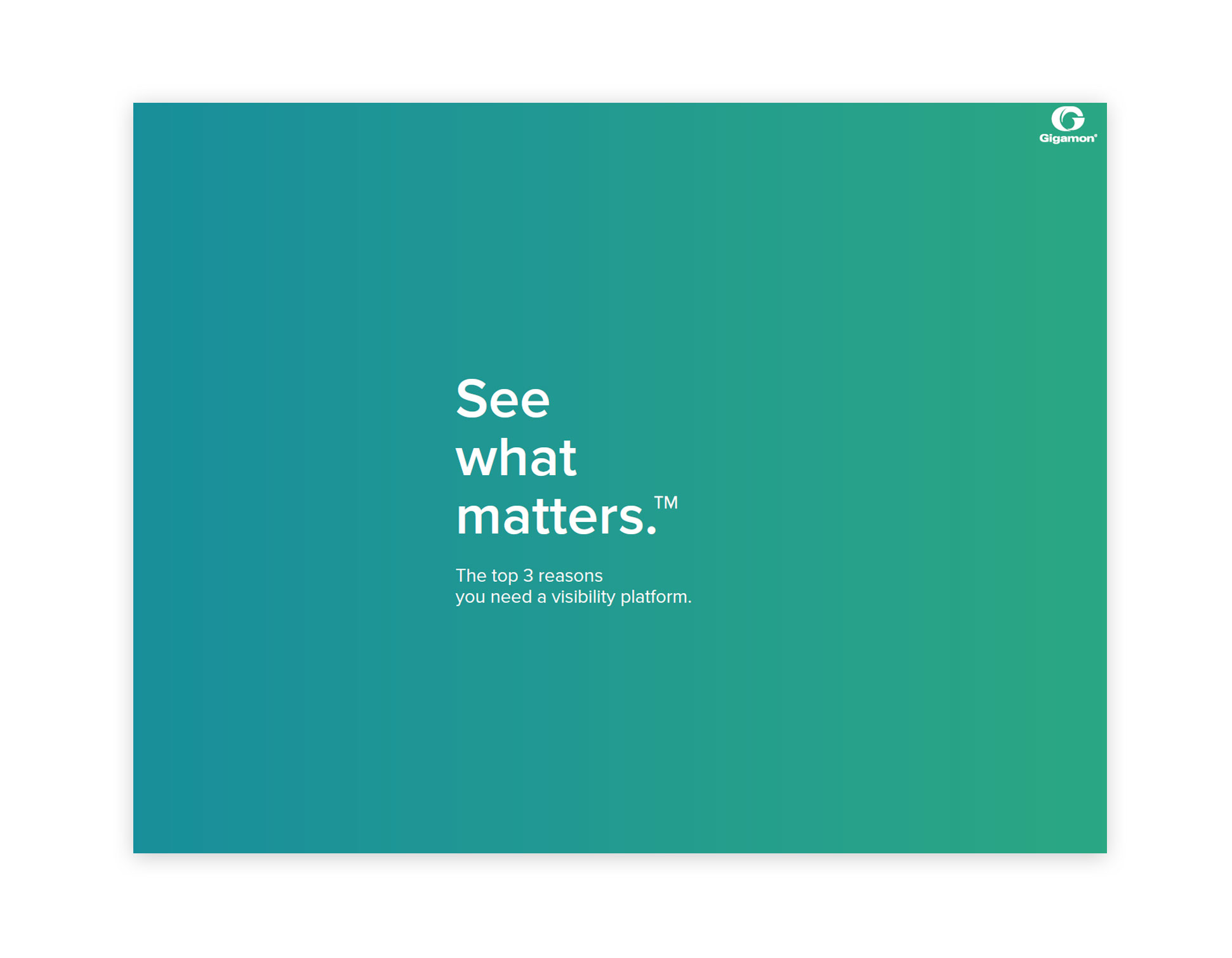 Gigamon®

See what matters.™

The top 3 reasons you need a visibility platform.